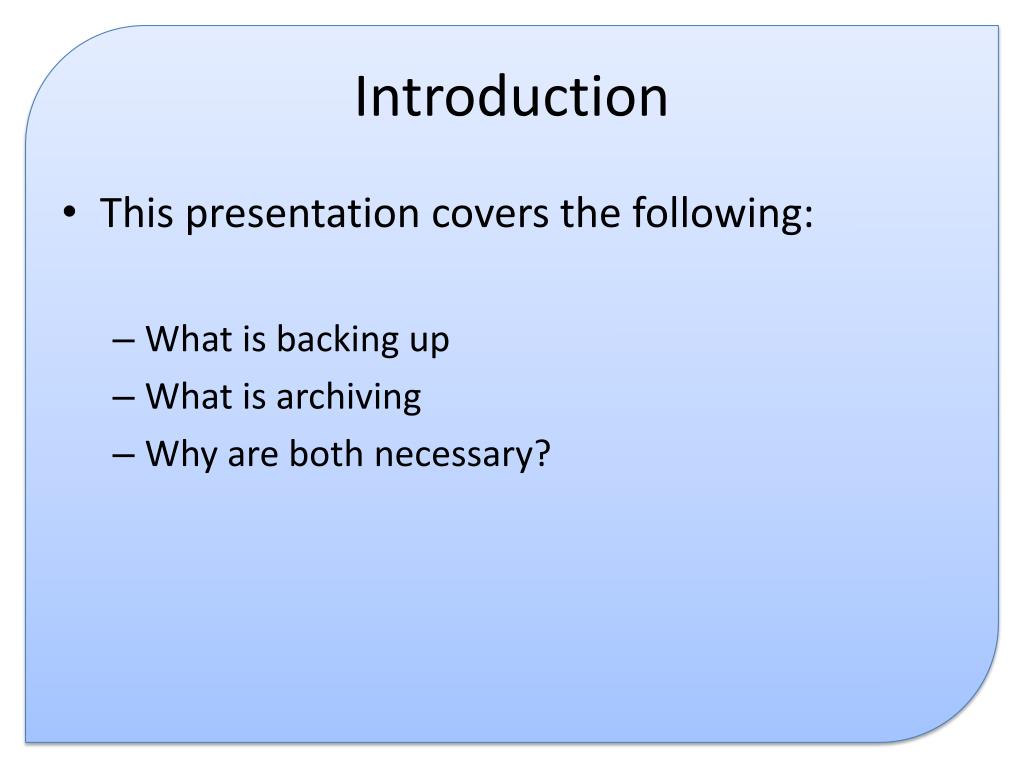 Introduction

• This presentation covers the following:

– What is backing up
– What is archiving
– Why are both necessary?